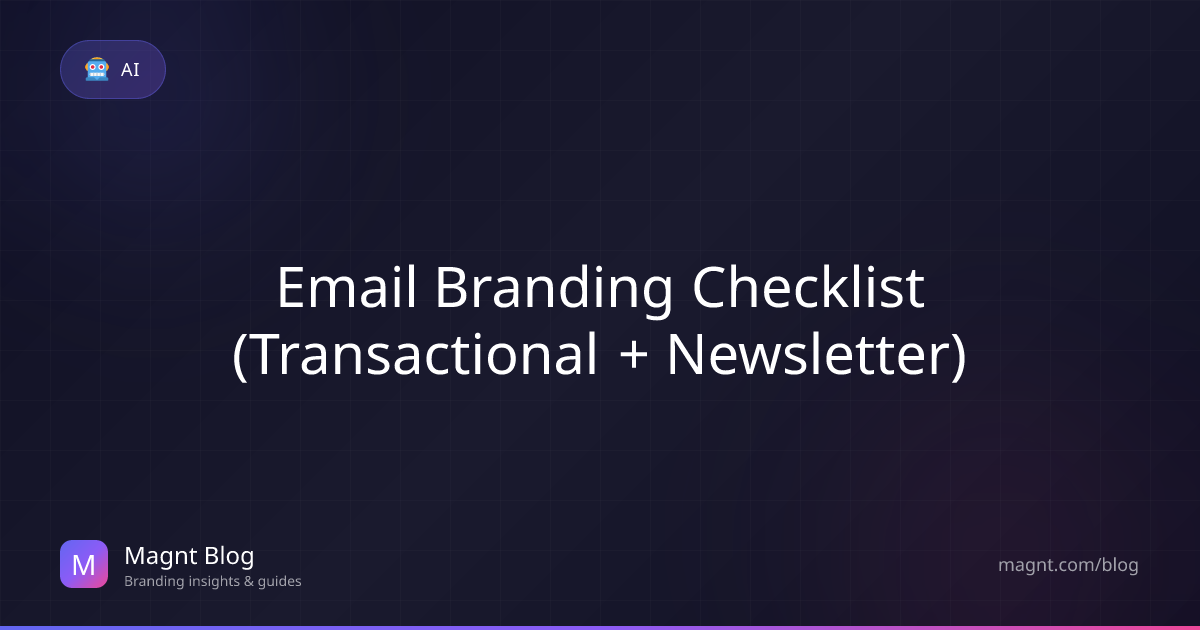 AI

Email Branding Checklist (Transactional + Newsletter)

M

Magnt Blog
Branding insights & guides

magnt.com/blog